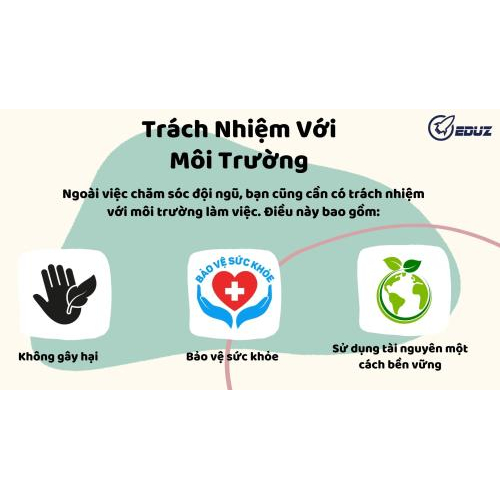 Trách Nhiệm Với Môi Trường

EDUZ

Ngoài việc chăm sóc đội ngũ, bạn cũng cần có trách nhiệm với môi trường làm việc. Điều này bao gồm:

BẢO VỆ SỨC KHỎE

Không gây hại

Bảo vệ sức khỏe

Sử dụng tài nguyên một cách bền vững